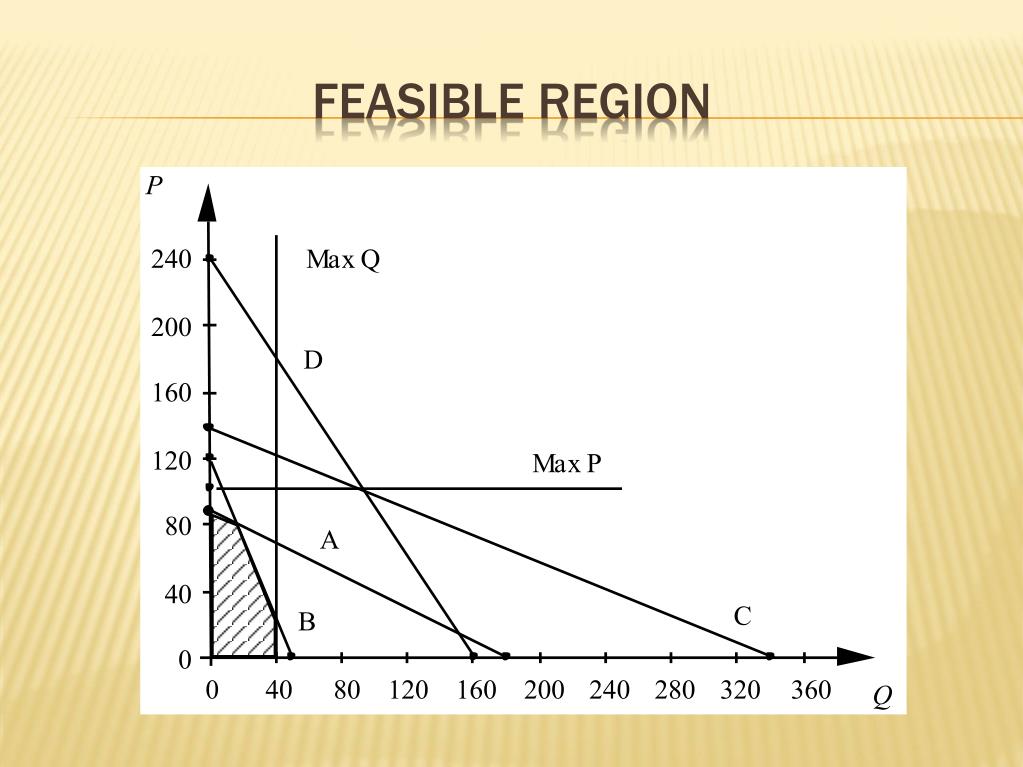 FEASIBLE REGION

P

240
200
160
120
80
40
0

Max Q

D

Max P

A

B

C

0 40 80 120 160 200 240 280 320 360

Q